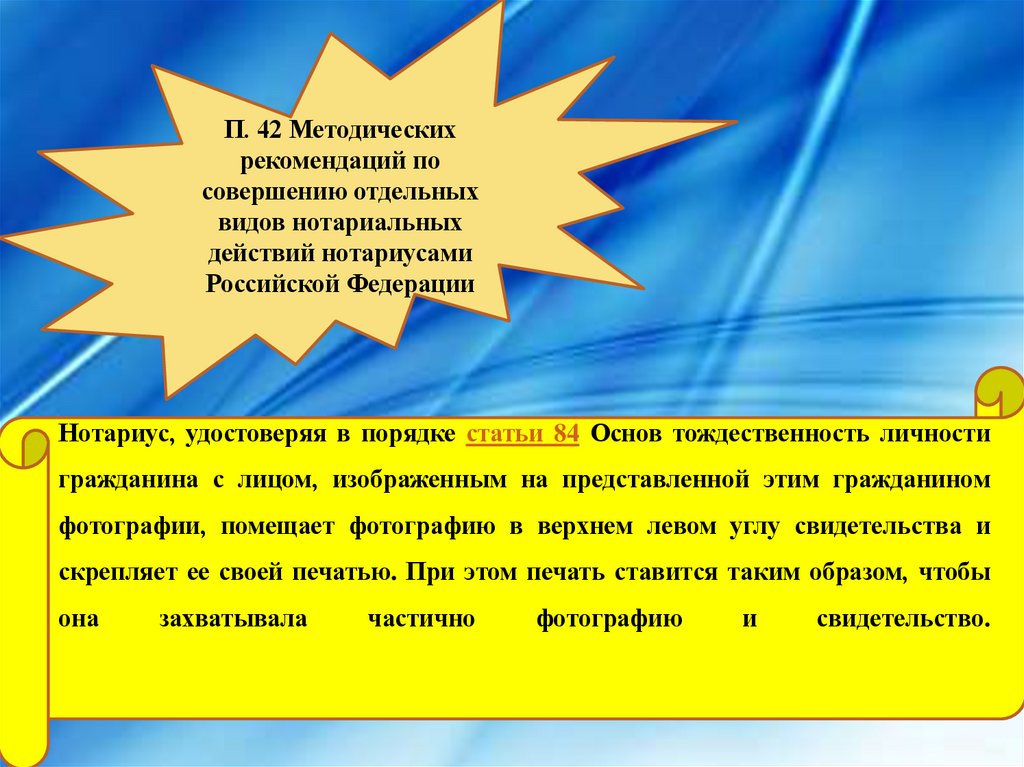 П. 42 Методических рекомендаций по совершению отдельных видов нотариальных действий нотариусами Российской Федерации

Нотариус, удостоверяя в порядке статьи 84 Основ тождественность личности гражданина с лицом, изображенным на представленной этим гражданином фотографии, помещает фотографию в верхнем левом углу свидетельства и скрепляет ее своей печатью. При этом печать ставится таким образом, чтобы она захватывала частично фотографию и свидетельство.